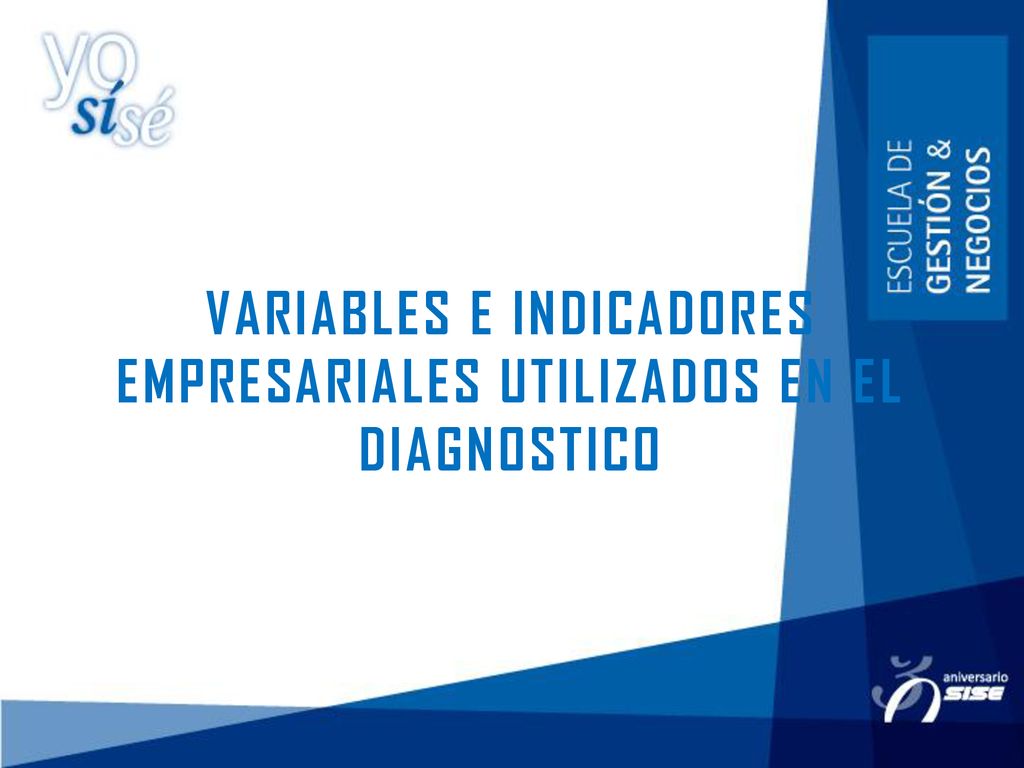 yo sí sé

ESCUELA DE GESTIÓN & NEGOCIOS

VARIABLES E INDICADORES EMPRESARIALES UTILIZADOS EN EL DIAGNOSTICO

aniversario SISE